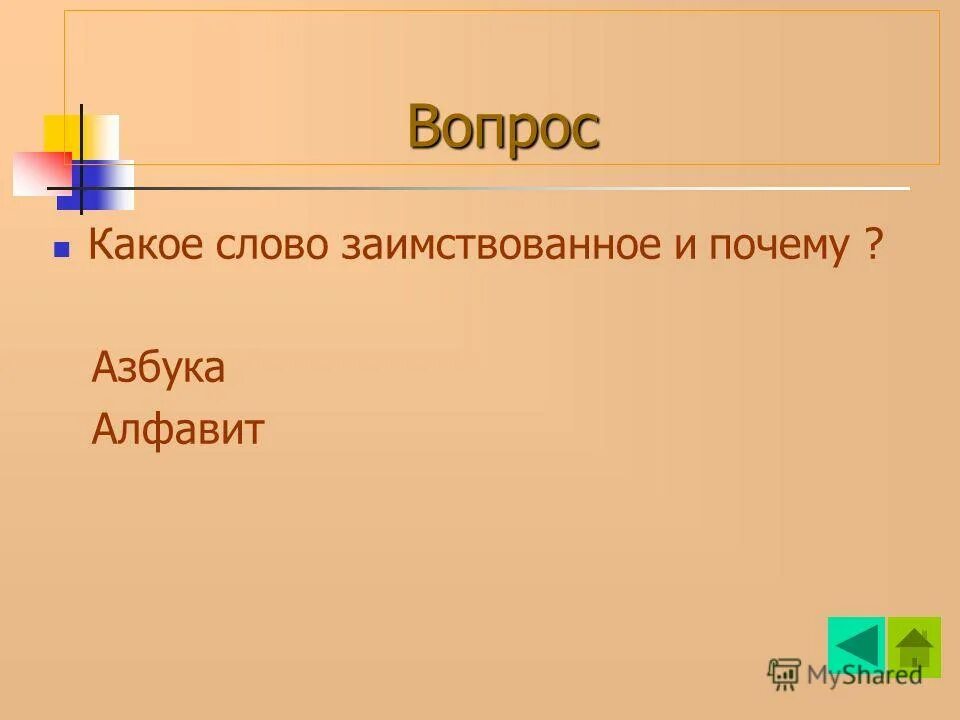 Вопрос

Какое слово заимствованное и почему ?

Азбука

Алфавит

MyShared